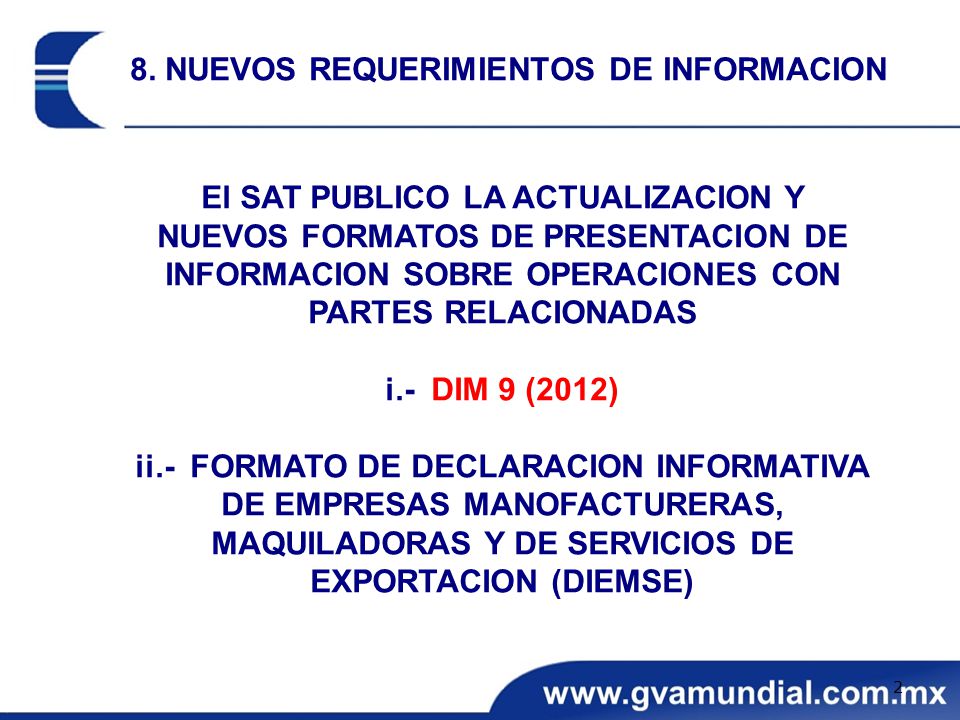 8. NUEVOS REQUERIMIENTOS DE INFORMACION

El SAT PUBLICO LA ACTUALIZACION Y NUEVOS FORMATOS DE PRESENTACION DE INFORMACION SOBRE OPERACIONES CON PARTES RELACIONADAS

i.- DIM 9 (2012)

ii.- FORMATO DE DECLARACION INFORMATIVA DE EMPRESAS MANOFACTURERAS, MAQUILADORAS Y DE SERVICIOS DE EXPORTACION (DIEMSE)

www.gvamundial.com.mx

2